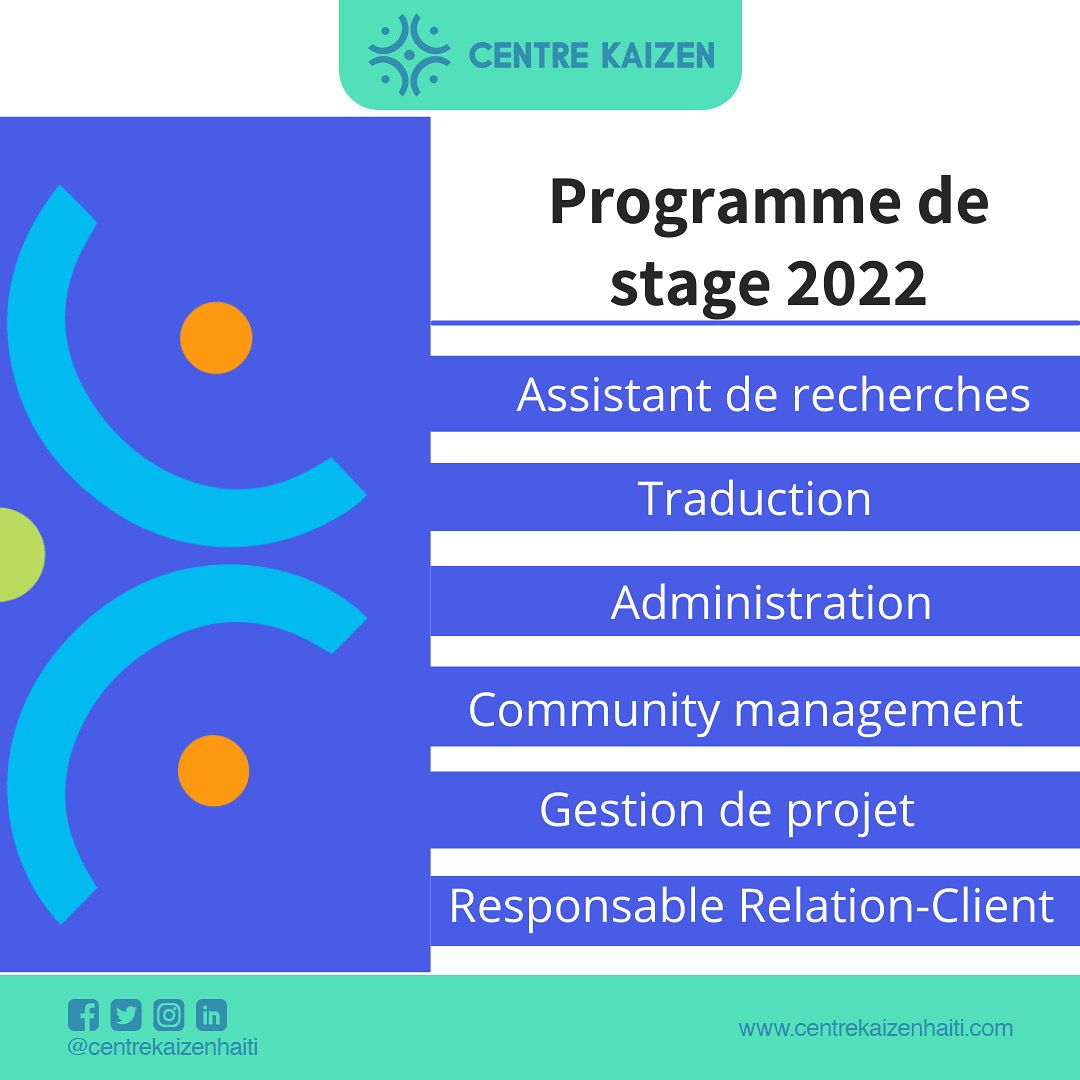 CENTRE KAIZEN

Programme de stage 2022

Assistant de recherches

Traduction

Administration

Community management

Gestion de projet

Responsable Relation-Client

@centrekaizenhaiti

www.centrekaizenhaiti.com